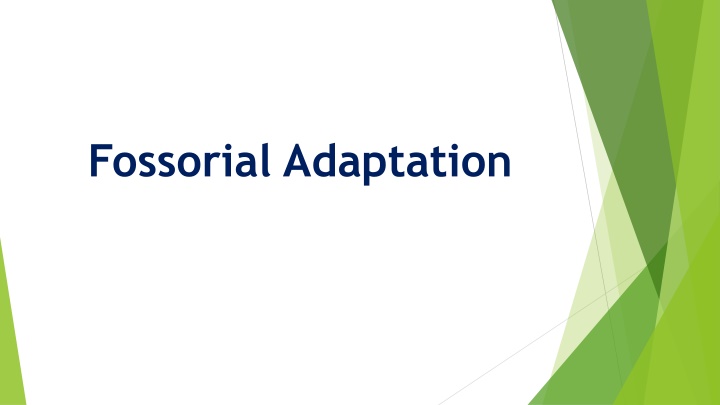 Fossorial Adaptation